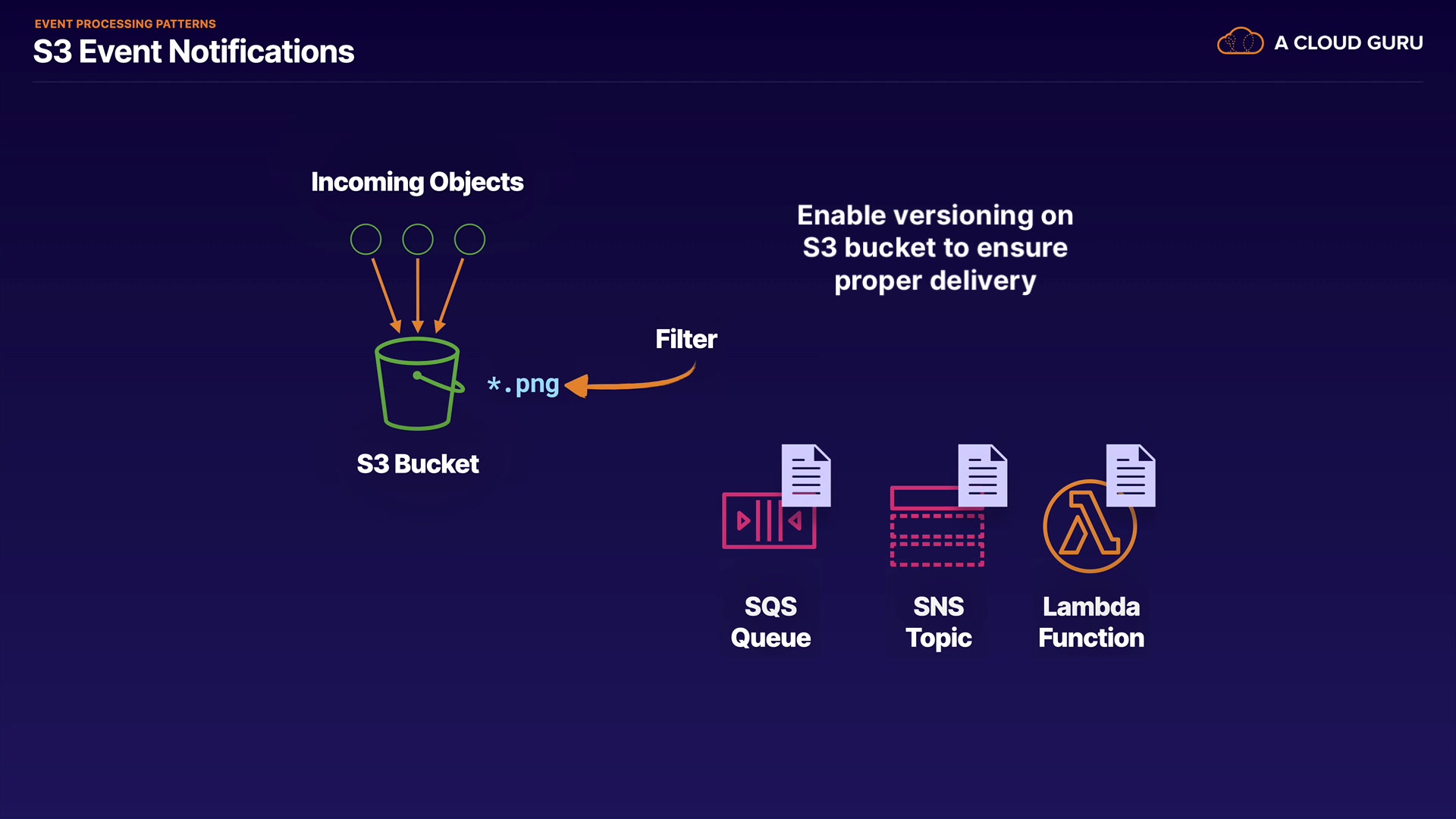 EVENT PROCESSING PATTERNS
S3 Event Notifications

A CLOUD GURU

Incoming Objects

Enable versioning on S3 bucket to ensure proper delivery

Filter

*.png

S3 Bucket

SQS Queue

SNS Topic

Lambda Function